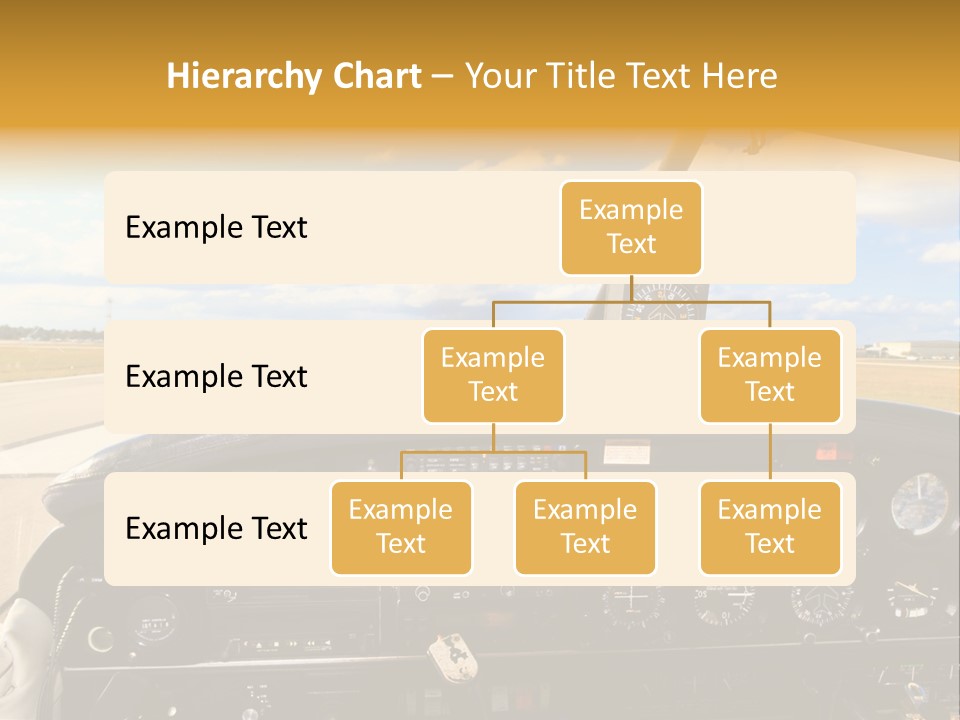 Hierarchy Chart – Your Title Text Here

Example Text

Example Text

Example Text

Example Text

Example Text

Example Text

Example Text

Example Text

Example Text